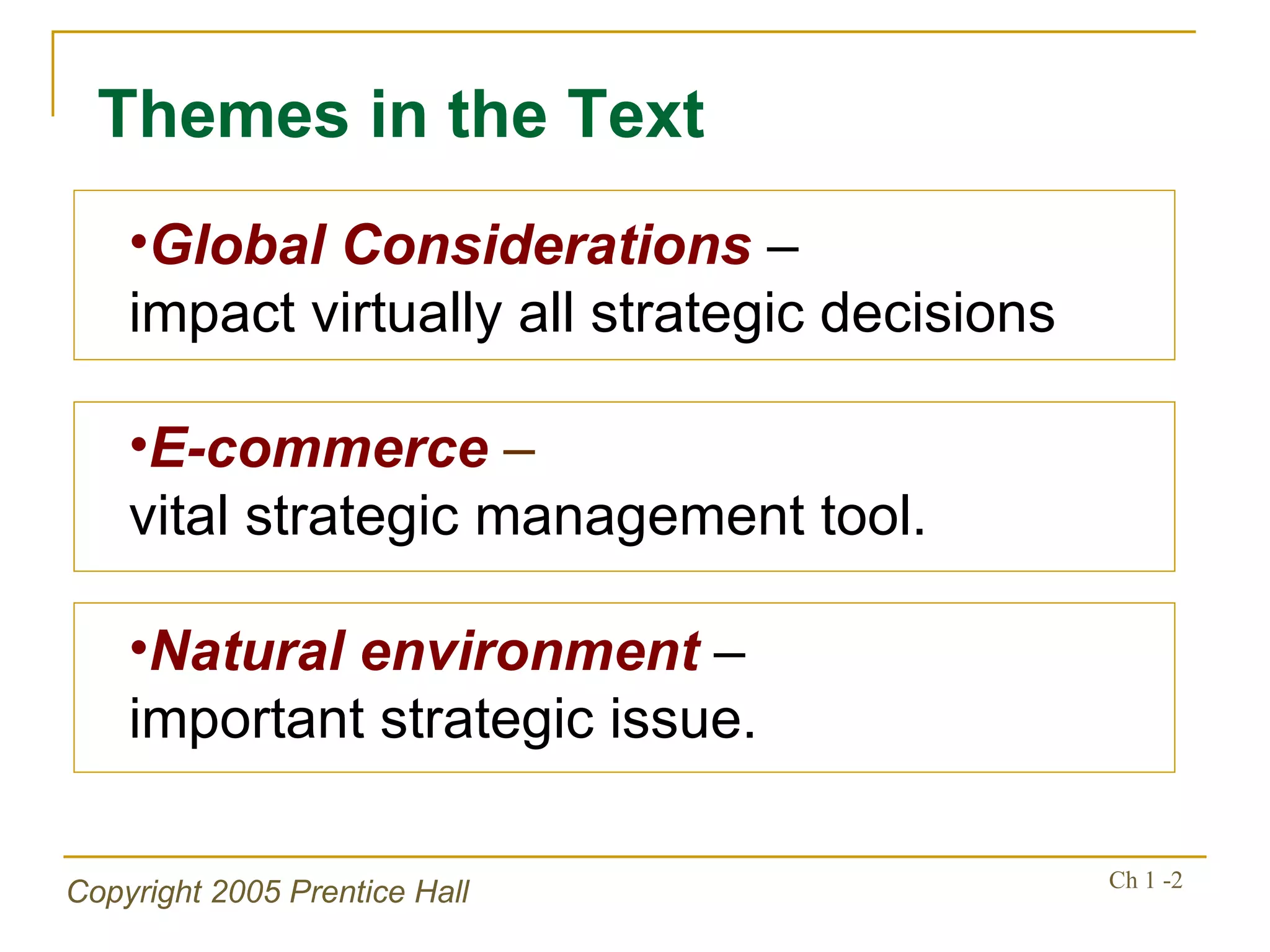 Themes in the Text

•Global Considerations –
impact virtually all strategic decisions

•E-commerce –
vital strategic management tool.

•Natural environment –
important strategic issue.

Copyright 2005 Prentice Hall

Ch 1 -2